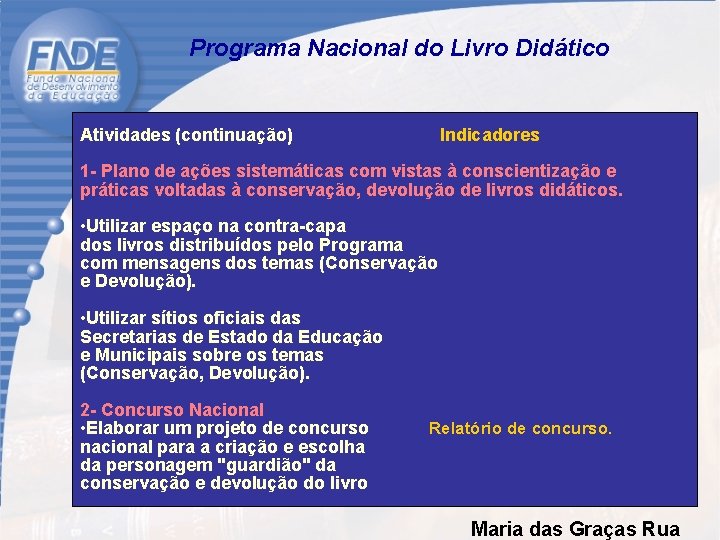 FNDE
Fundo Nacional de Desenvolvimento da Educação

Programa Nacional do Livro Didático

Atividades (continuação)

Indicadores

1- Plano de ações sistemáticas com vistas à conscientização e práticas voltadas à conservação, devolução de livros didáticos.

•Utilizar espaço na contra-capa dos livros distribuídos pelo Programa com mensagens dos temas (Conservação e Devolução).

•Utilizar sítios oficiais das Secretarias de Estado da Educação e Municipais sobre os temas (Conservação, Devolução).

2- Concurso Nacional
•Elaborar um projeto de concurso nacional para a criação e escolha da personagem "guardião" da conservação e devolução do livro

Relatório de concurso.

Maria das Graças Rua